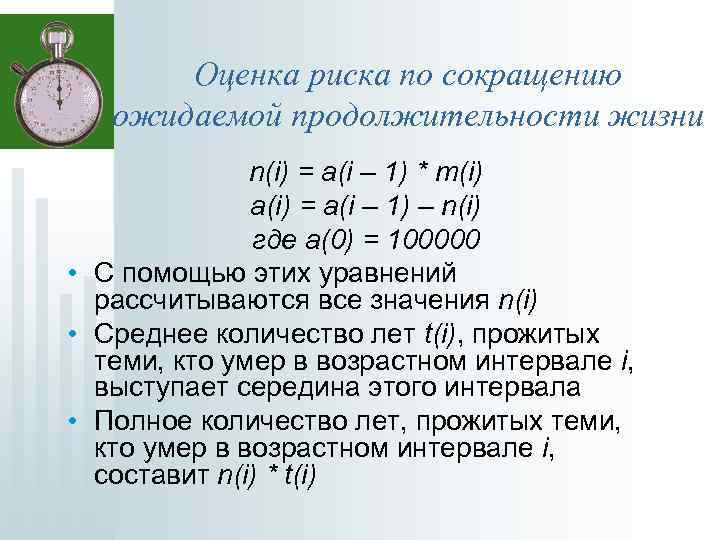 Оценка риска по сокращению ожидаемой продолжительности жизни

$n(i) = a(i - 1) * m(i)$
$a(i) = a(i - 1) - n(i)$
где $a(0) = 100000$

• С помощью этих уравнений рассчитываются все значения $n(i)$
• Среднее количество лет $t(i)$, прожитых теми, кто умер в возрастном интервале $i$, выступает середина этого интервала
• Полное количество лет, прожитых теми, кто умер в возрастном интервале $i$, составит $n(i) * t(i)$